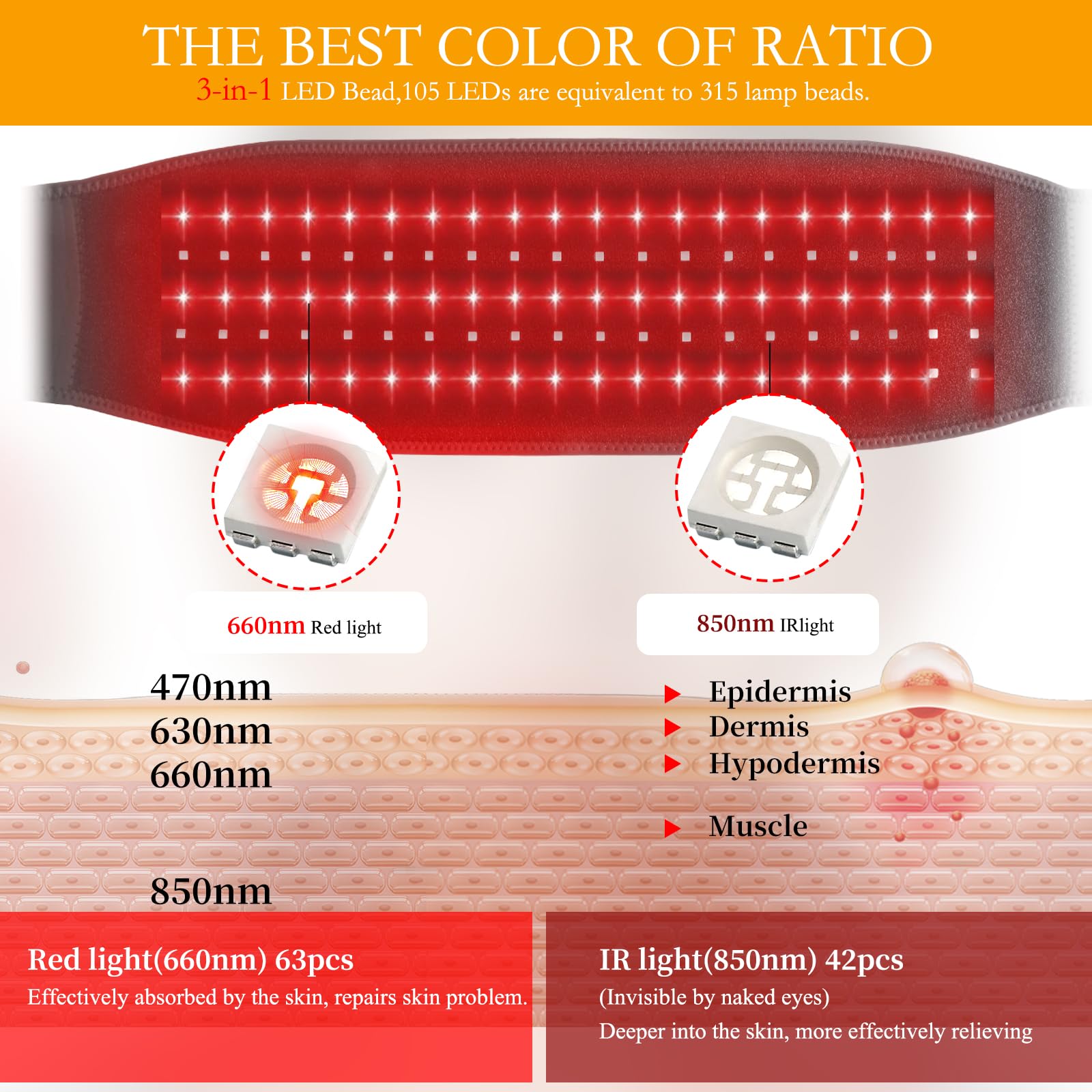 THE BEST COLOR OF RATIO

3-in-1 LED Bead,105 LEDs are equivalent to 315 lamp beads.

660nm Red light

850nm IRlight

470nm
630nm
660nm

850nm

Epidermis
Dermis
Hypodermis

Muscle

Red light(660nm) 63pcs
Effectively absorbed by the skin, repairs skin problem.

IR light(850nm) 42pcs
(Invisible by naked eyes)
Deeper into the skin, more effectively relieving